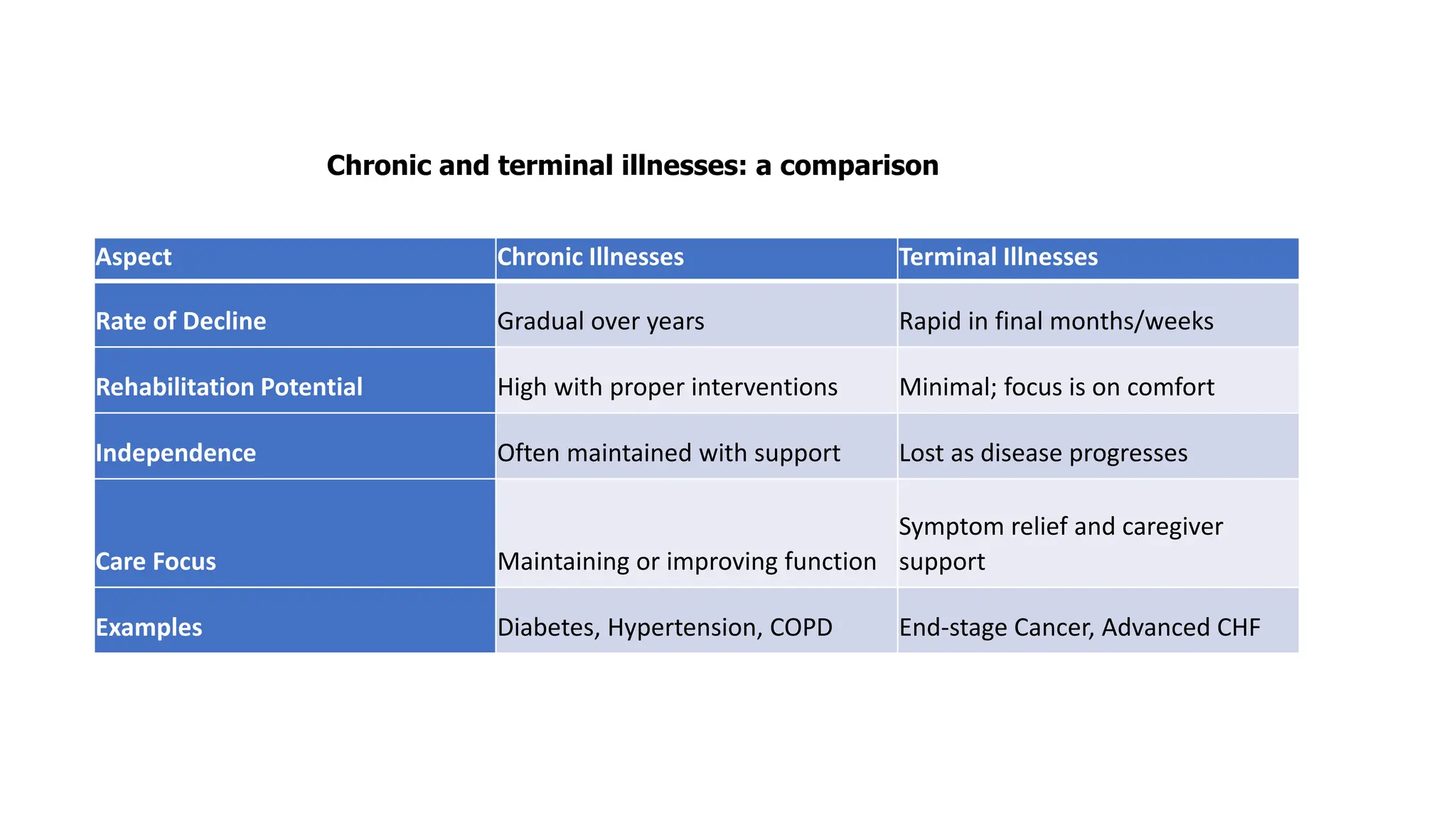 Chronic and terminal illnesses: a comparison

| Aspect | Chronic Illnesses | Terminal Illnesses |
|---|---|---|
| Rate of Decline | Gradual over years | Rapid in final months/weeks |
| Rehabilitation Potential | High with proper interventions | Minimal; focus is on comfort |
| Independence | Often maintained with support | Lost as disease progresses |
| Care Focus | Maintaining or improving function | Symptom relief and caregiver support |
| Examples | Diabetes, Hypertension, COPD | End-stage Cancer, Advanced CHF |